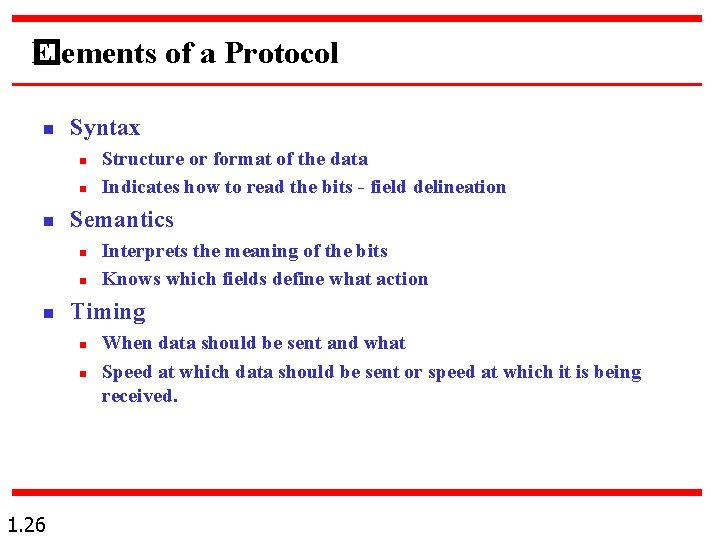 Elements of a Protocol

- Syntax
  - Structure or format of the data
  - Indicates how to read the bits - field delineation
- Semantics
  - Interprets the meaning of the bits
  - Knows which fields define what action
- Timing
  - When data should be sent and what
  - Speed at which data should be sent or speed at which it is being received.

1.26